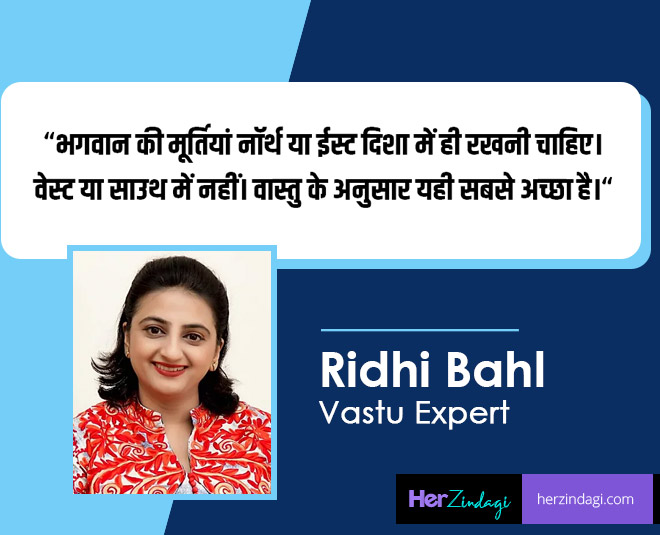 “भगवान की मूर्तियां नॉर्थ या ईस्ट दिशा में ही रखनी चाहिए। वेस्ट या साउथ में नहीं। वास्तु के अनुसार यही सबसे अच्छा है।“

Ridhi Bahl
Vastu Expert

HerZindagi herzindagi.com